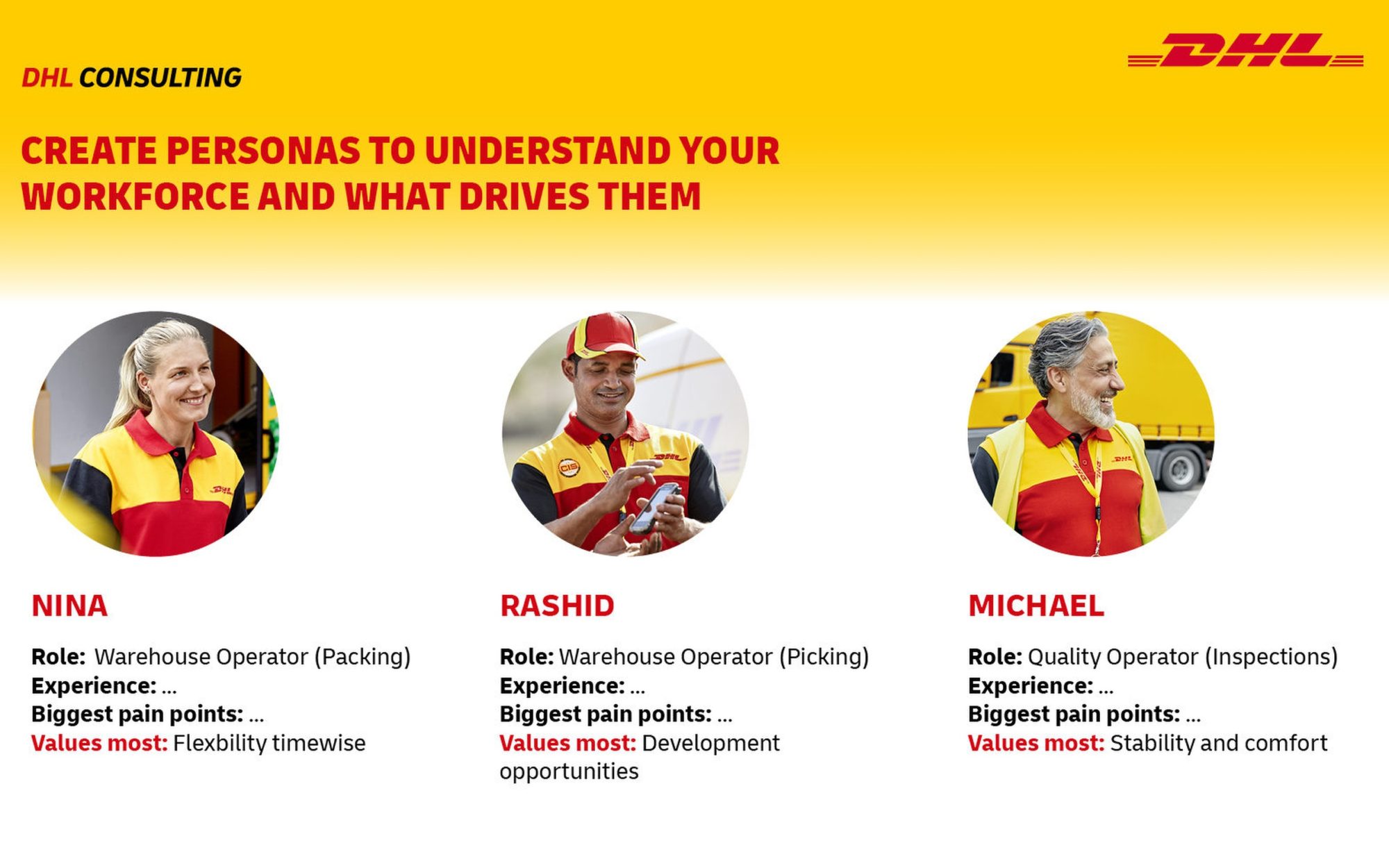 DHL CONSULTING

DHL

CREATE PERSONAS TO UNDERSTAND YOUR WORKFORCE AND WHAT DRIVES THEM

NINA

Role: Warehouse Operator (Packing)
Experience: ...
Biggest pain points: ...
Values most: Flexbility timewise

RASHID

Role: Warehouse Operator (Picking)
Experience: ...
Biggest pain points: ...
Values most: Development opportunities

MICHAEL

Role: Quality Operator (Inspections)
Experience: ...
Biggest pain points: ...
Values most: Stability and comfort